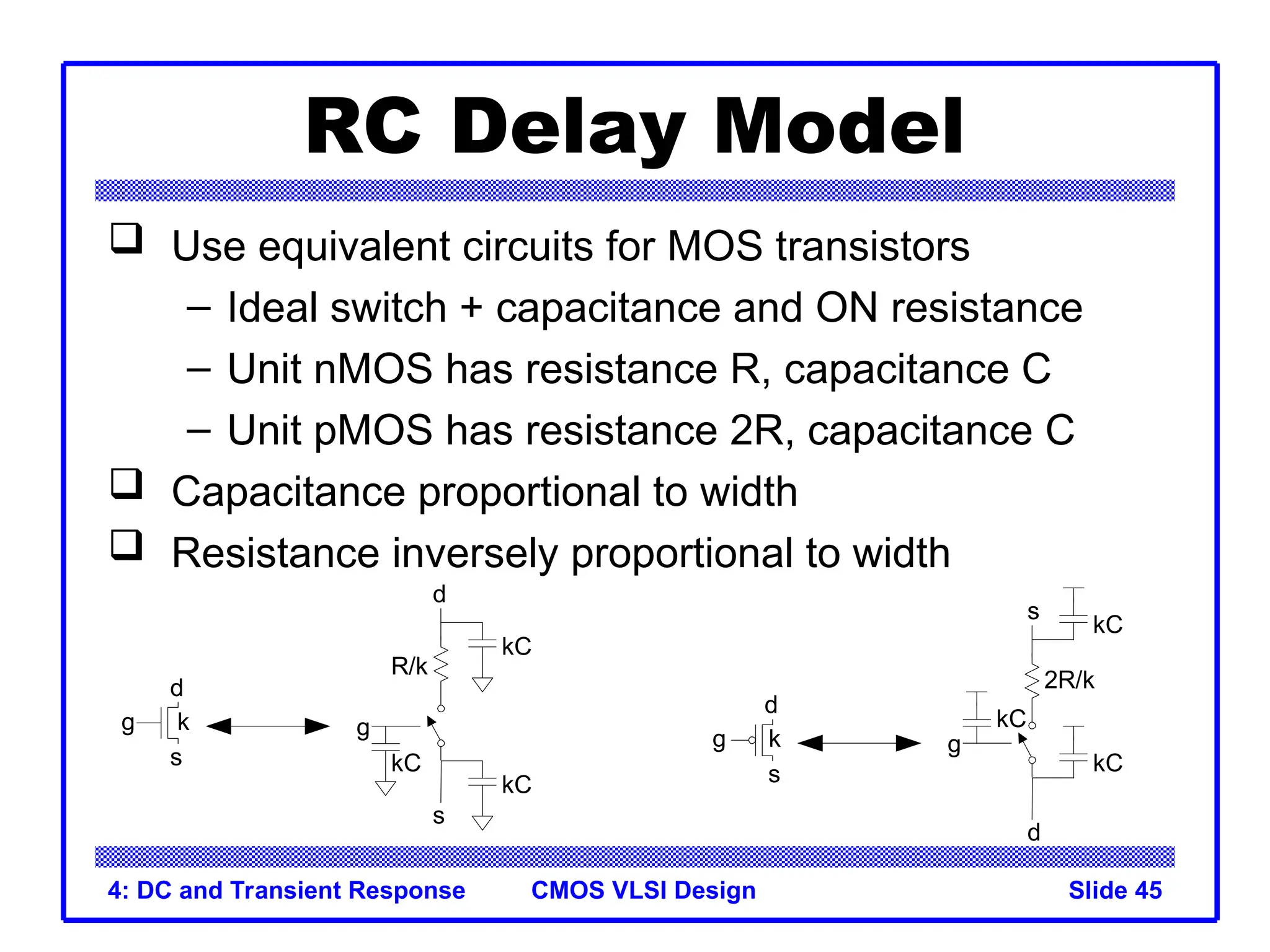 RC Delay Model

❑ Use equivalent circuits for MOS transistors

– Ideal switch + capacitance and ON resistance

– Unit nMOS has resistance R, capacitance C

– Unit pMOS has resistance 2R, capacitance C

❑ Capacitance proportional to width

❑ Resistance inversely proportional to width

d
g k
s

d
R/k
kC
g
kC
kC
s

d
g k
s

s
kC
2R/k
kC
g
kC
d

4: DC and Transient Response CMOS VLSI Design Slide 45